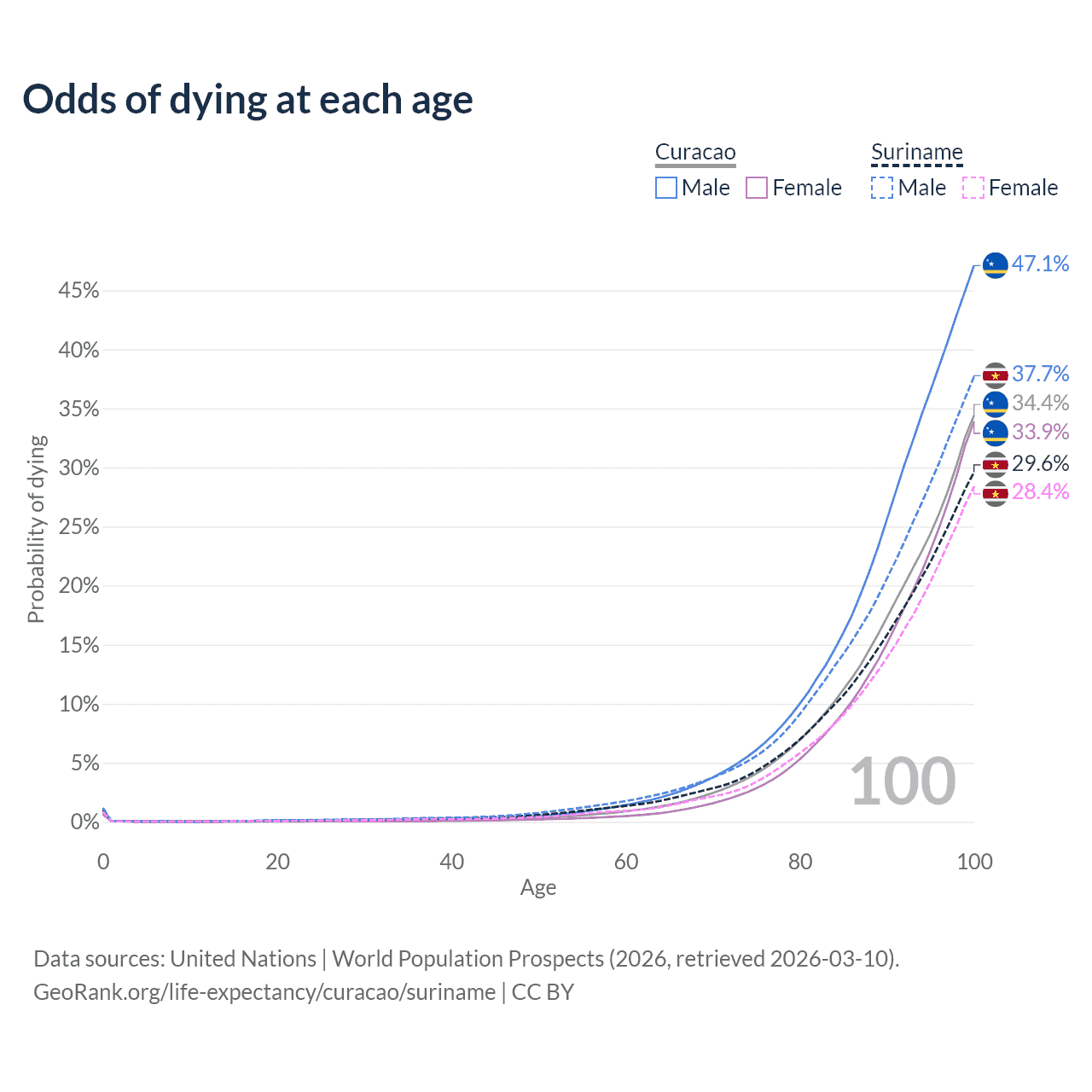 Odds of dying at each age

Curacao
Male Female

Suriname
Male Female

Probability of dying

45%
40%
35%
30%
25%
20%
15%
10%
5%
0%

47.1%
37.7%
34.4%
33.9%
29.6%
28.4%

100

0 20 40 60 80 100
Age

Data sources: United Nations | World Population Prospects (2026, retrieved 2026-03-10).
GeoRank.org/life-expectancy/curacao/suriname | CC BY